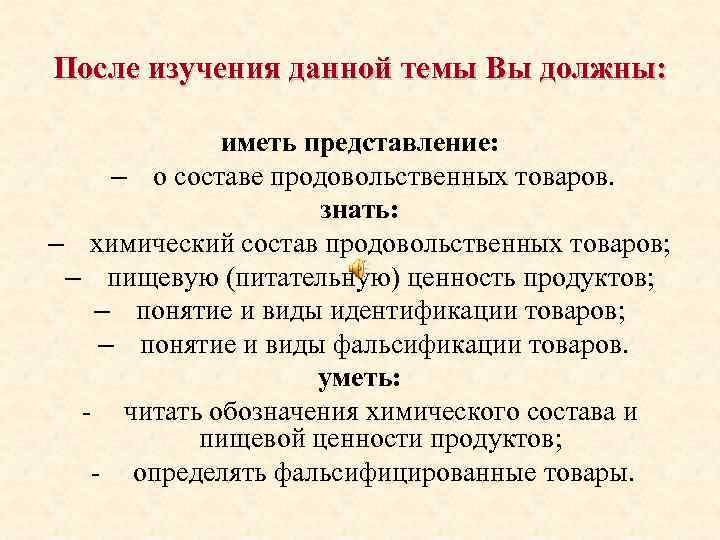 После изучения данной темы Вы должны:

иметь представление:

– о составе продовольственных товаров.

знать:

– химический состав продовольственных товаров;

– пищевую (питательную) ценность продуктов;

– понятие и виды идентификации товаров;

– понятие и виды фальсификации товаров.

уметь:

- читать обозначения химического состава и пищевой ценности продуктов;

- определять фальсифицированные товары.